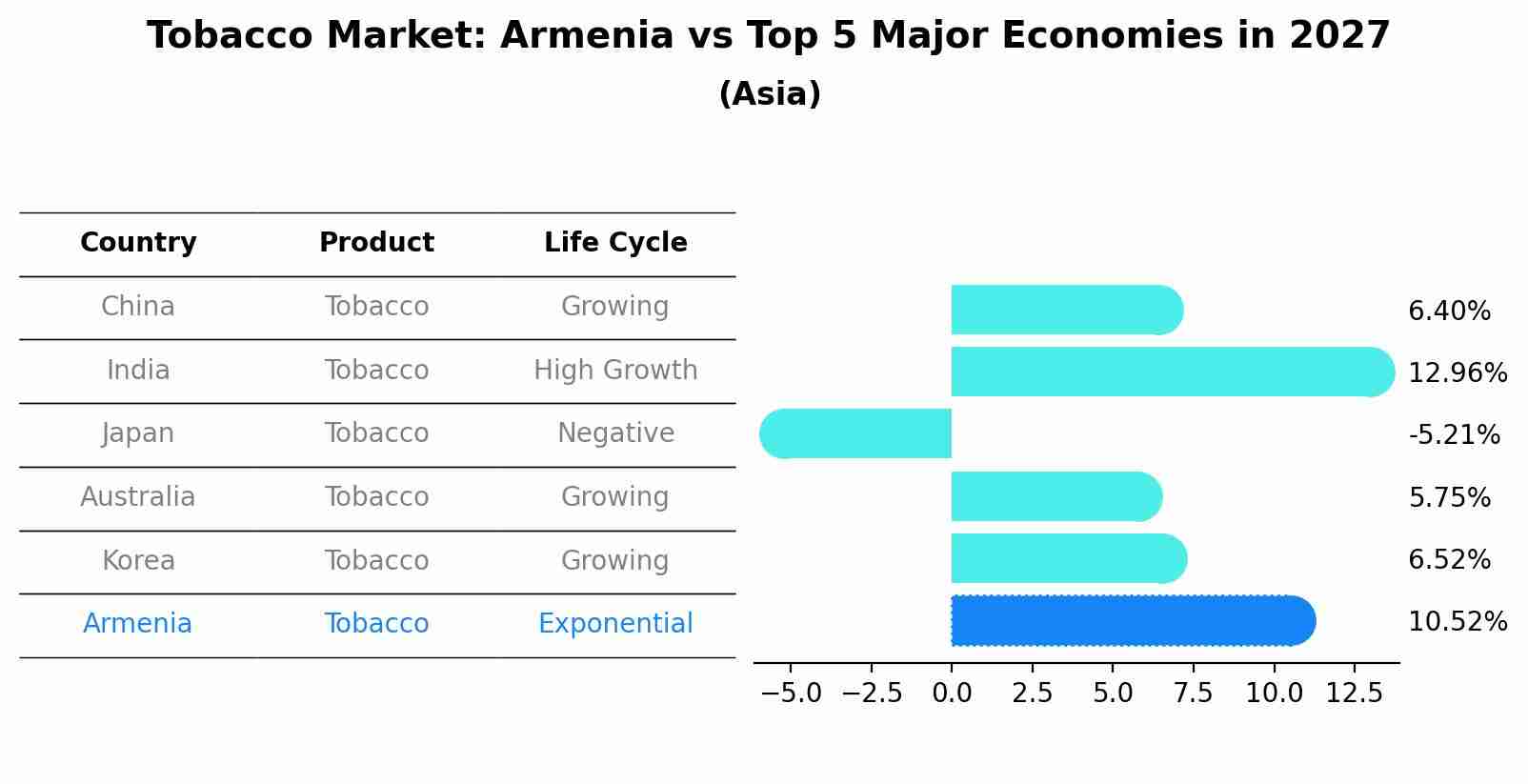 Tobacco Market: Armenia vs Top 5 Major Economies in 2027
(Asia)

| Country | Product | Life Cycle |
|---|---|---|
| China | Tobacco | Growing |
| India | Tobacco | High Growth |
| Japan | Tobacco | Negative |
| Australia | Tobacco | Growing |
| Korea | Tobacco | Growing |
| Armenia | Tobacco | Exponential |

6.40%
12.96%
-5.21%
5.75%
6.52%
10.52%

−5.0 −2.5 0.0 2.5 5.0 7.5 10.0 12.5